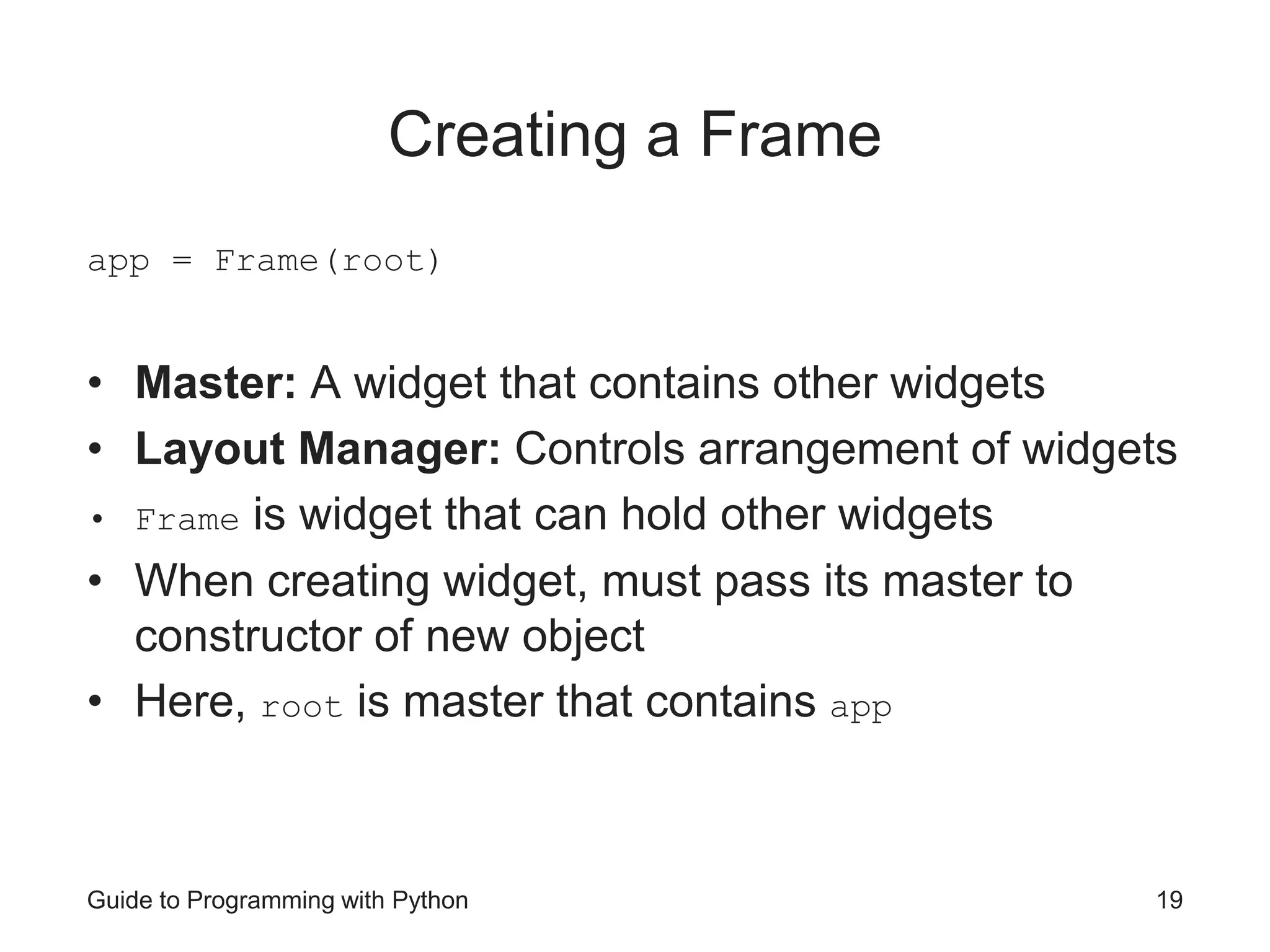 Creating a Frame

app = Frame(root)

• Master: A widget that contains other widgets
• Layout Manager: Controls arrangement of widgets
• Frame is widget that can hold other widgets
• When creating widget, must pass its master to constructor of new object
• Here, root is master that contains app

Guide to Programming with Python

19